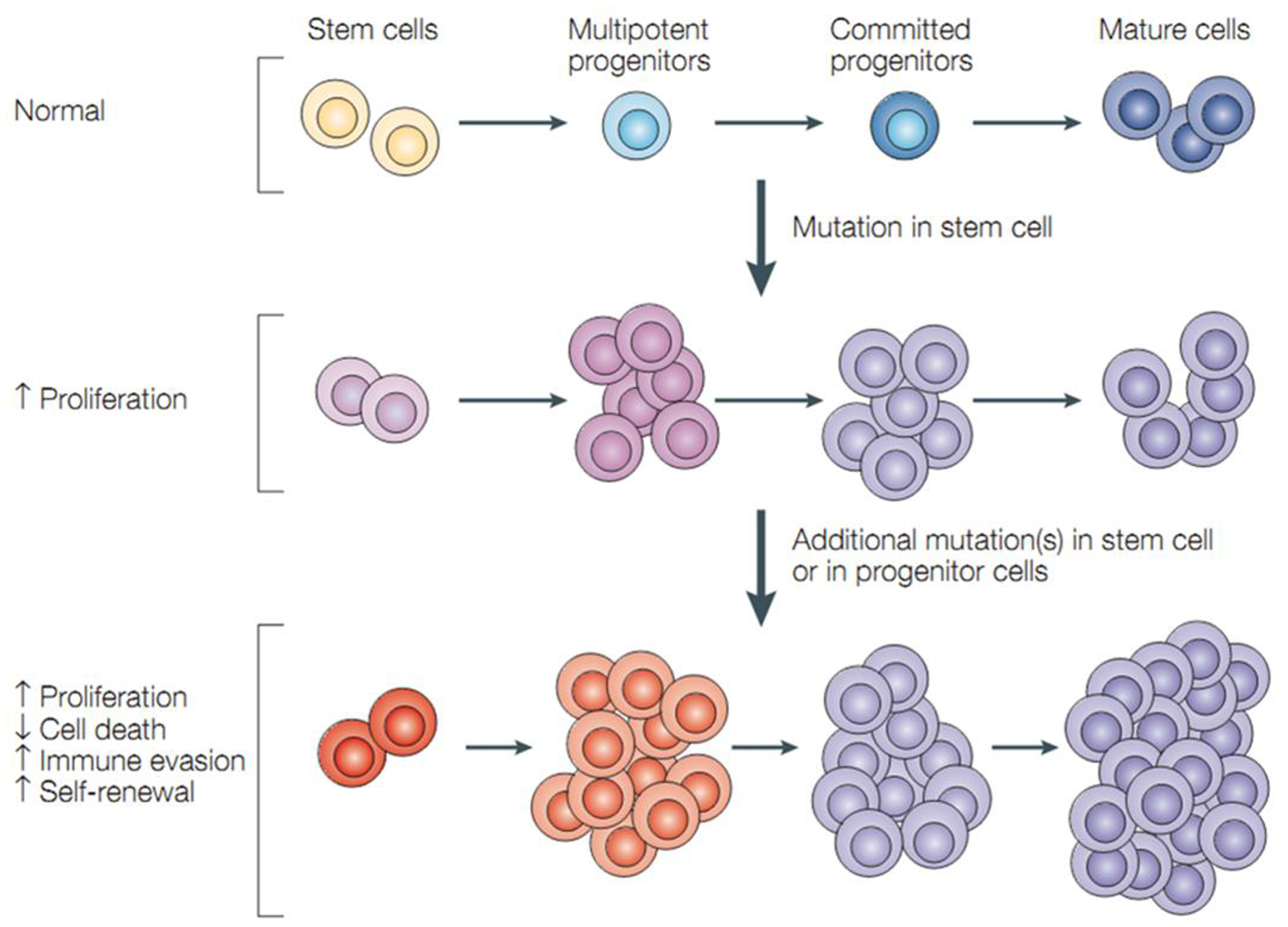 Stem cells

Multipotent progenitors

Committed progenitors

Mature cells

Normal

Mutation in stem cell

↑ Proliferation

Additional mutation(s) in stem cell or in progenitor cells

↑ Proliferation
↓ Cell death
↑ Immune evasion
↑ Self-renewal